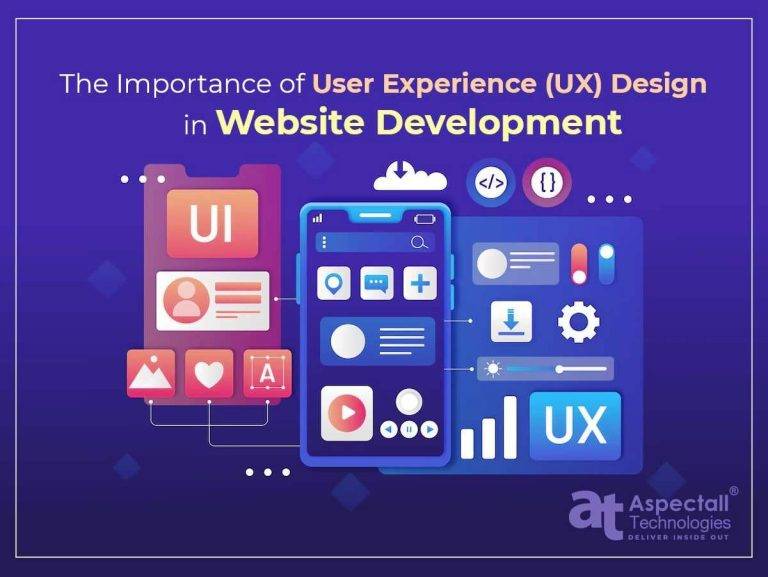 The Importance of User Experience (UX) Design in Website Development

UI

</>

{}

A

UX

at Aspectall® Technologies
DELIVER INSIDE OUT